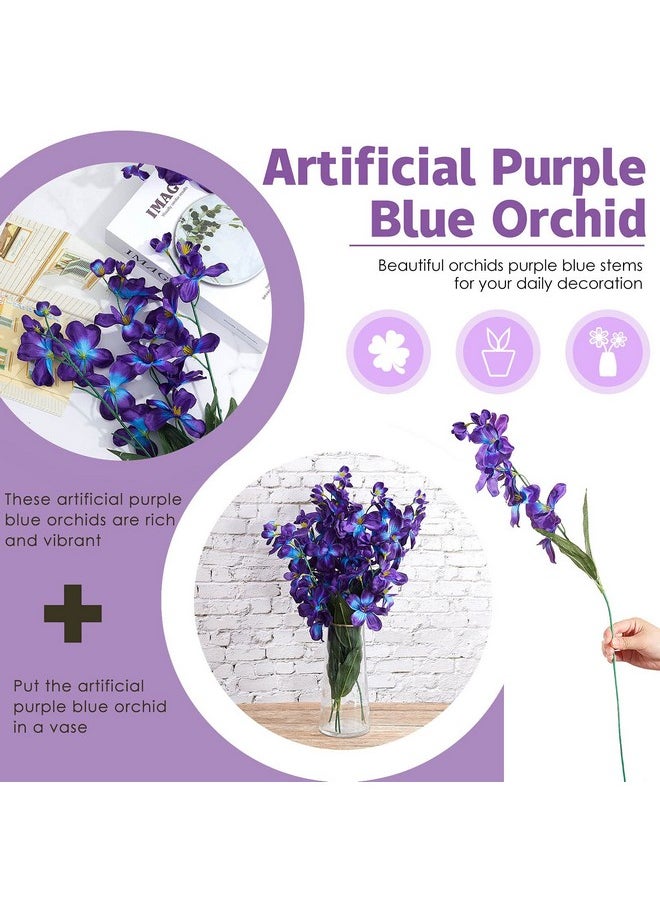 Artificial Purple Blue Orchid

Beautiful orchids purple blue stems for your daily decoration

IMAG

These artificial purple blue orchids are rich and vibrant

Put the artificial purple blue orchid in a vase